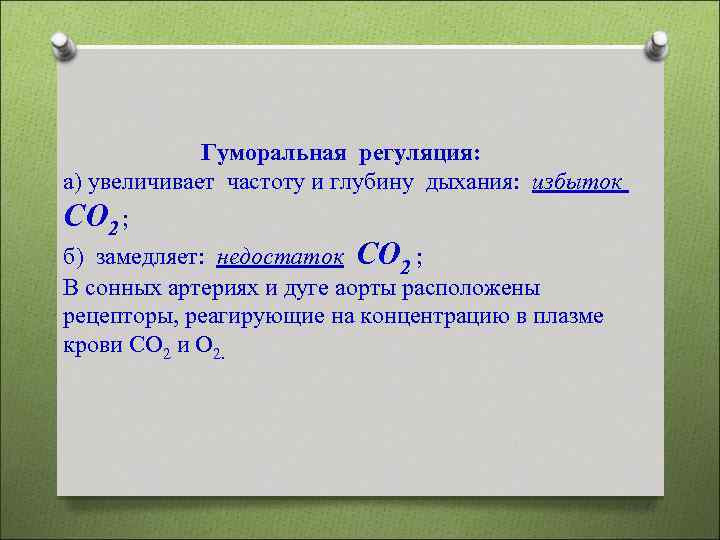 Гуморальная регуляция:

а) увеличивает частоту и глубину дыхания: избыток $CO_2$;

б) замедляет: недостаток $CO_2$;

В сонных артериях и дуге аорты расположены рецепторы, реагирующие на концентрацию в плазме крови $CO_2$ и $O_2$.